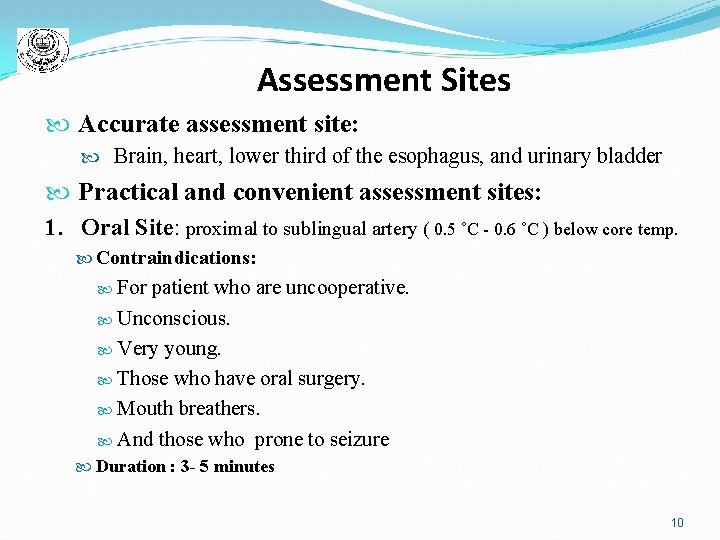 Assessment Sites

Accurate assessment site:

Brain, heart, lower third of the esophagus, and urinary bladder

Practical and convenient assessment sites:

1. Oral Site: proximal to sublingual artery ( 0.5 ˚C - 0.6 ˚C ) below core temp.

Contraindications:

For patient who are uncooperative.

Unconscious.

Very young.

Those who have oral surgery.

Mouth breathers.

And those who prone to seizure

Duration : 3- 5 minutes

10